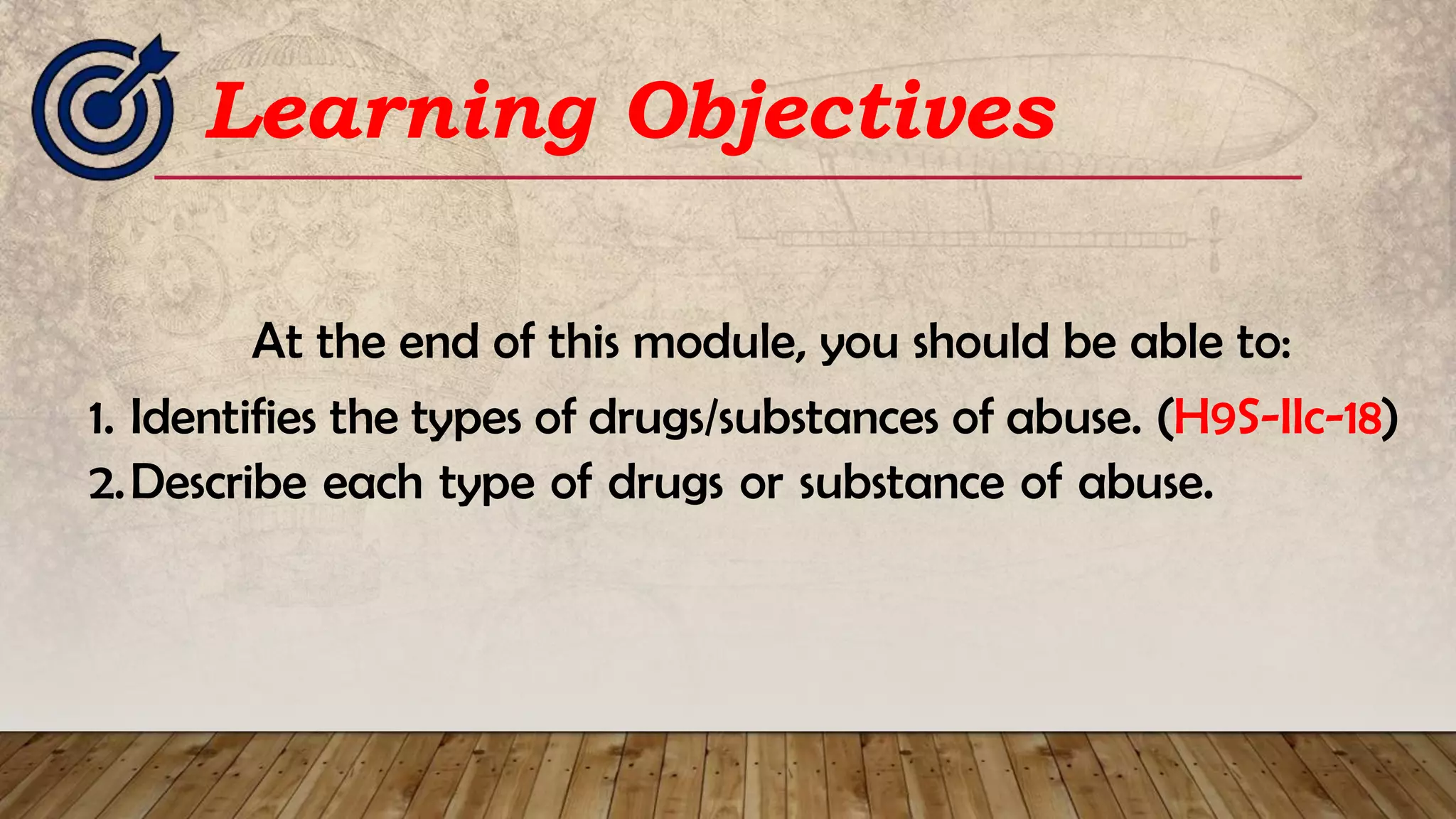 Learning Objectives

At the end of this module, you should be able to:

1. Identifies the types of drugs/substances of abuse. (H9S-IIc-18)
2. Describe each type of drugs or substance of abuse.